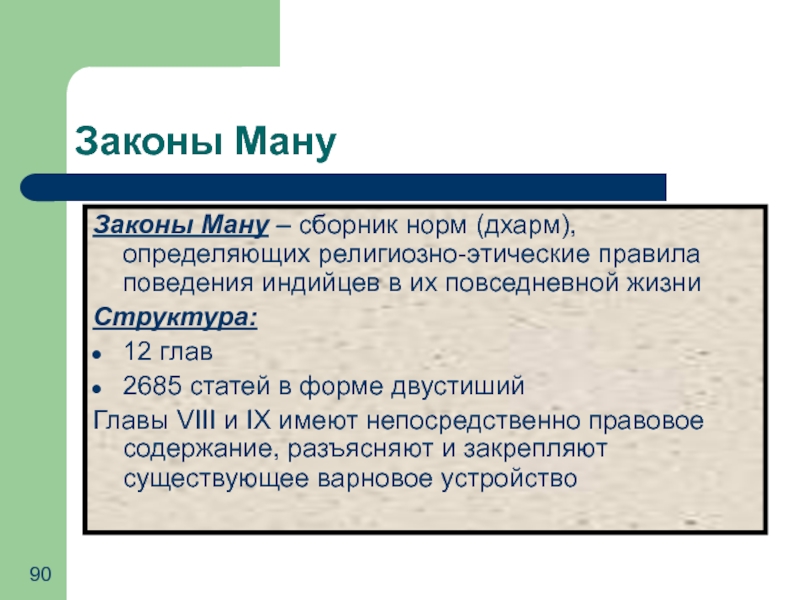 Законы Ману

Законы Ману – сборник норм (дхарм), определяющих религиозно-этические правила поведения индийцев в их повседневной жизни

Структура:

- 12 глав
- 2685 статей в форме двустиший

Главы VIII и IX имеют непосредственно правовое содержание, разъясняют и закрепляют существующее варновое устройство

90